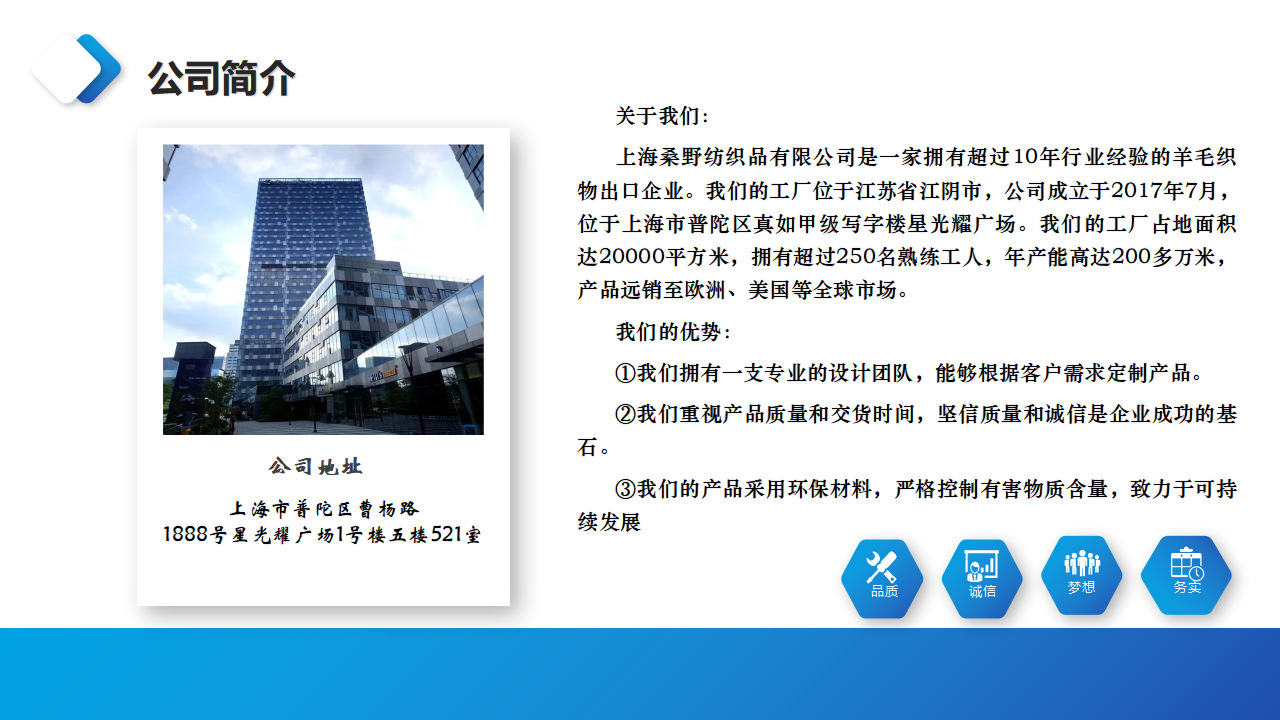 公司简介

公司地址

上海市普陀区曹杨路
1888号星光耀广场1号楼五楼521室

关于我们：

上海桑野纺织品有限公司是一家拥有超过10年行业经验的羊毛织物出口企业。我们的工厂位于江苏省江阴市，公司成立于2017年7月，位于上海市普陀区真如甲级写字楼星光耀广场。我们的工厂占地面积达20000平方米，拥有超过250名熟练工人，年产能高达200多万米，产品远销至欧洲、美国等全球市场。

我们的优势：

①我们拥有一支专业的设计团队，能够根据客户需求定制产品。

②我们重视产品质量和交货时间，坚信质量和诚信是企业成功的基石。

③我们的产品采用环保材料，严格控制有害物质含量，致力于可持续发展

品质

诚信

梦想

务实